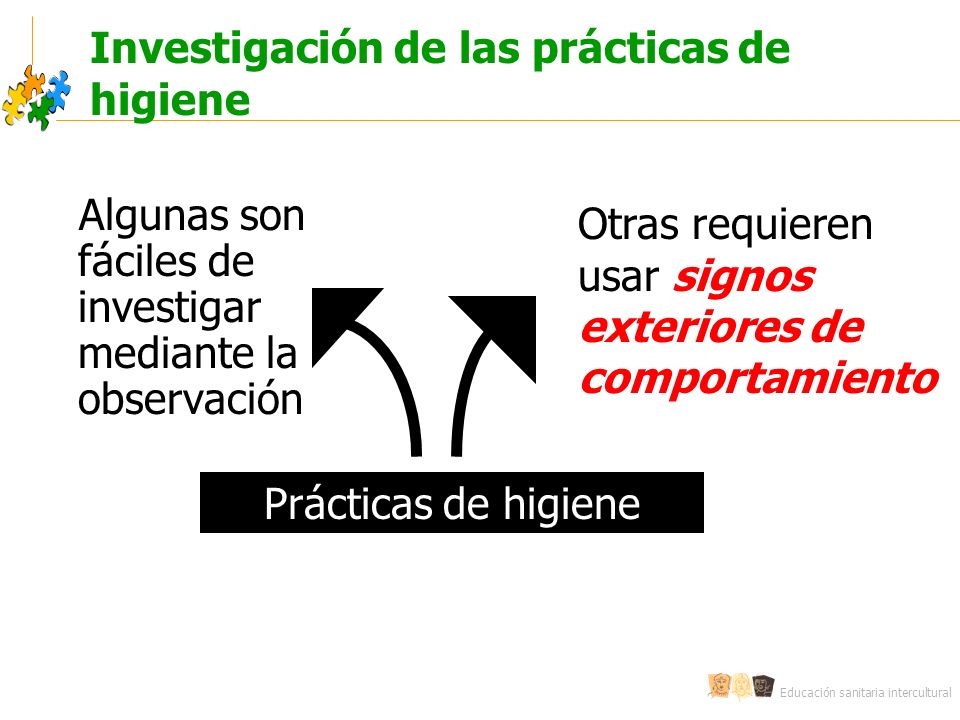 Investigación de las prácticas de higiene

Algunas son fáciles de investigar mediante la observación

Otras requieren usar signos exteriores de comportamiento

Prácticas de higiene

Educación sanitaria intercultural